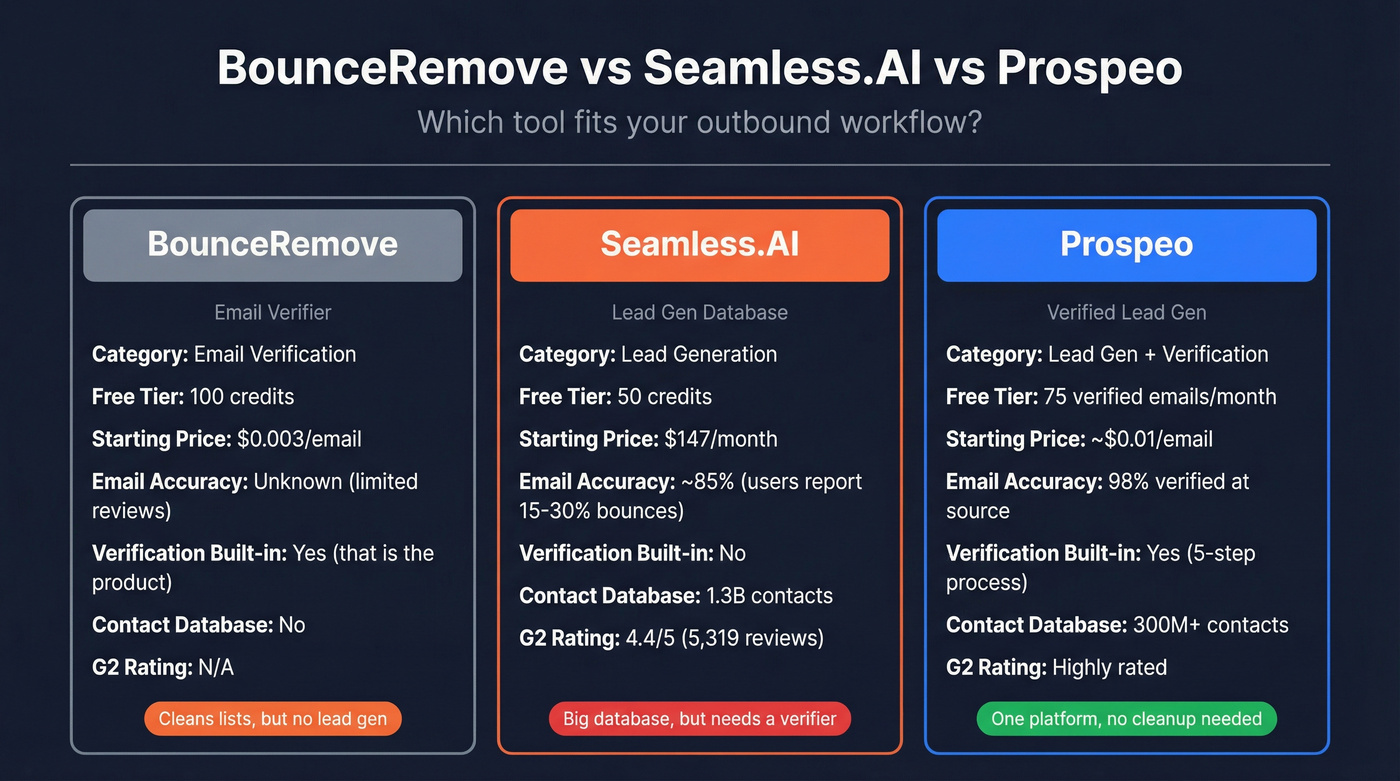 BounceRemove vs Seamless.AI vs Prospeo

Which tool fits your outbound workflow?

BounceRemove

Email Verifier

Category: Email Verification

Free Tier: 100 credits

Starting Price: $0.003/email

Email Accuracy: Unknown (limited reviews)

Verification Built-in: Yes (that is the product)

Contact Database: No

G2 Rating: N/A

Cleans lists, but no lead gen

Seamless.AI

Lead Gen Database

Category: Lead Generation

Free Tier: 50 credits

Starting Price: $147/month

Email Accuracy: ~85% (users report 15-30% bounces)

Verification Built-in: No

Contact Database: 1.3B contacts

G2 Rating: 4.4/5 (5,319 reviews)

Big database, but needs a verifier

Prospeo

Verified Lead Gen

Category: Lead Gen + Verification

Free Tier: 75 verified emails/month

Starting Price: ~$0.01/email

Email Accuracy: 98% verified at source

Verification Built-in: Yes (5-step process)

Contact Database: 300M+ contacts

G2 Rating: Highly rated

One platform, no cleanup needed